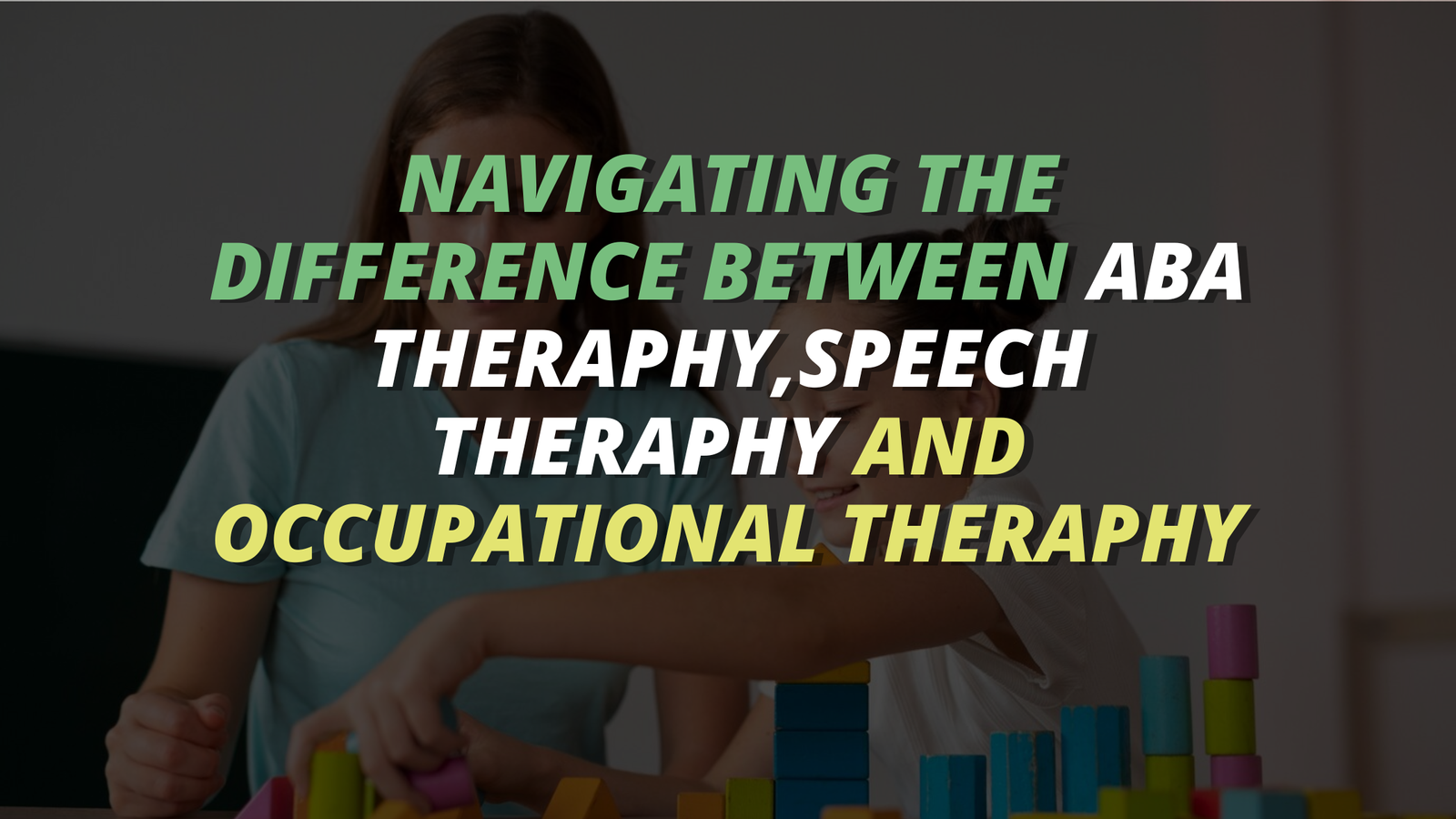 NAVIGATING THE DIFFERENCE BETWEEN ABA THERAPHY,SPEECH THERAPHY AND OCCUPATIONAL THERAPHY